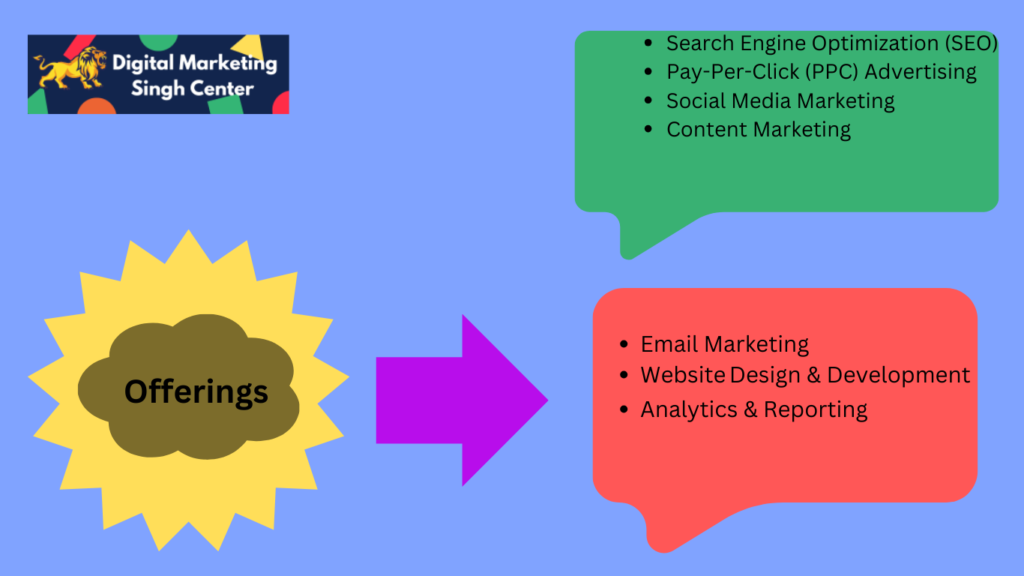 Digital Marketing Singh Center

- Search Engine Optimization (SEO)
- Pay-Per-Click (PPC) Advertising
- Social Media Marketing
- Content Marketing

Offerings

- Email Marketing
- Website Design & Development
- Analytics & Reporting